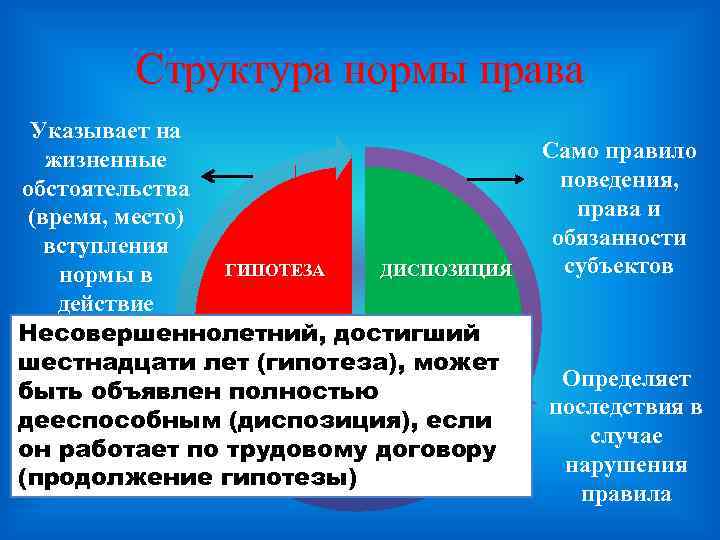 Структура нормы права

Указывает на жизненные обстоятельства (время, место) вступления нормы в действие

ГИПОТЕЗА

ДИСПОЗИЦИЯ

Само правило поведения, права и обязанности субъектов

Несовершеннолетний, достигший шестнадцати лет (гипотеза), может быть объявлен полностью дееспособным (диспозиция), если он работает по трудовому договору (продолжение гипотезы)

Определяет последствия в случае нарушения правила